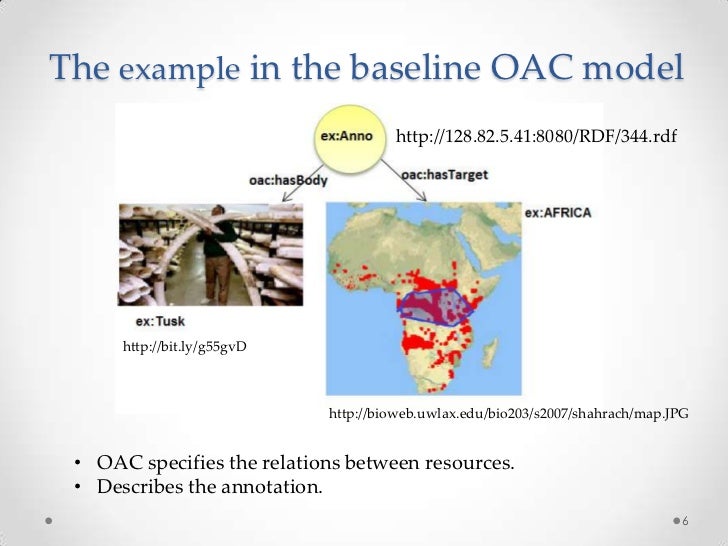 The example in the baseline OAC model

ex:Anno

http://128.82.5.41:8080/RDF/344.rdf

oac:hasBody

oac:hasTarget

ex:AFRICA

ex:Tusk

http://bit.ly/g55gvD

http://bioweb.uwlax.edu/bio203/s2007/shahrach/map.JPG

• OAC specifies the relations between resources.
• Describes the annotation.

6